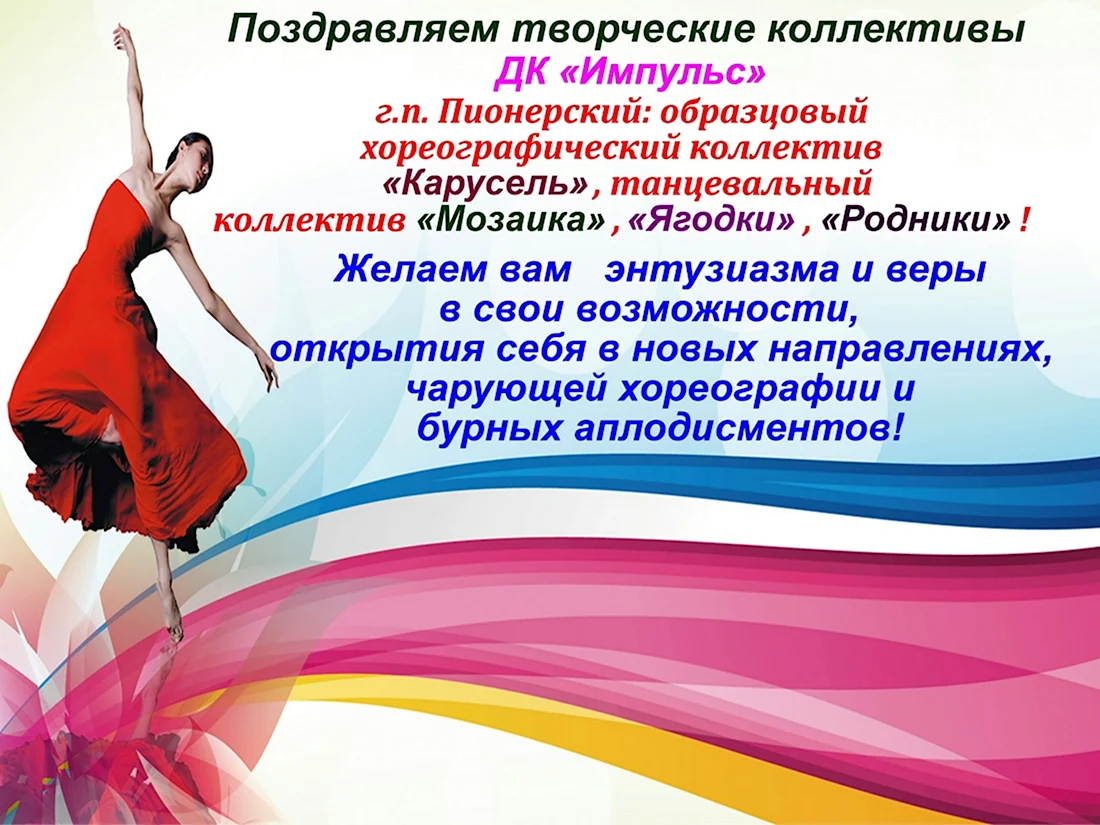 Поздравляем творческие коллективы
ДК «Импульс»
г.п. Пионерский: образцовый хореографический коллектив «Карусель» , танцевальный коллектив «Мозаика» , «Ягодки» , «Родники» !

Желаем вам энтузиазма и веры в свои возможности, открытия себя в новых направлениях, чарующей хореографии и бурных аплодисментов!